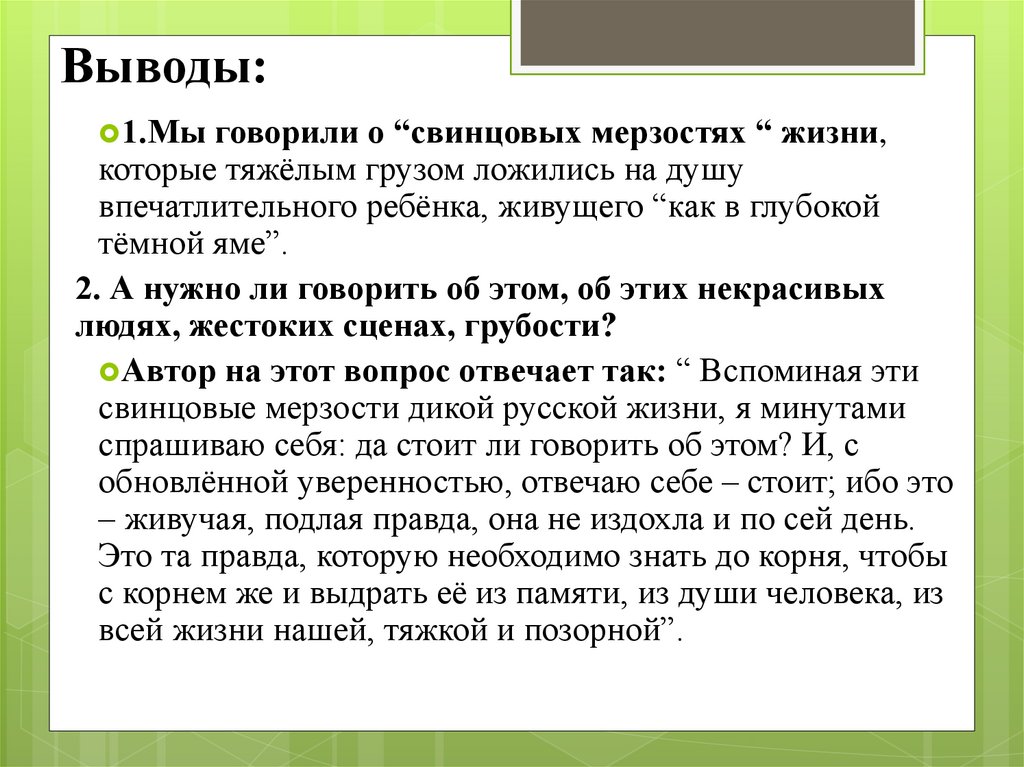 Выводы:

1.Мы говорили о “свинцовых мерзостях “ жизни, которые тяжёлым грузом ложились на душу впечатлительного ребёнка, живущего “как в глубокой тёмной яме”.

2. А нужно ли говорить об этом, об этих некрасивых людях, жестоких сценах, грубости?

Автор на этот вопрос отвечает так: “ Вспоминая эти свинцовые мерзости дикой русской жизни, я минутами спрашиваю себя: да стоит ли говорить об этом? И, с обновлённой уверенностью, отвечаю себе – стоит; ибо это – живучая, подлая правда, она не издохла и по сей день. Это та правда, которую необходимо знать до корня, чтобы с корнем же и выдрать её из памяти, из души человека, из всей жизни нашей, тяжкой и позорной”.